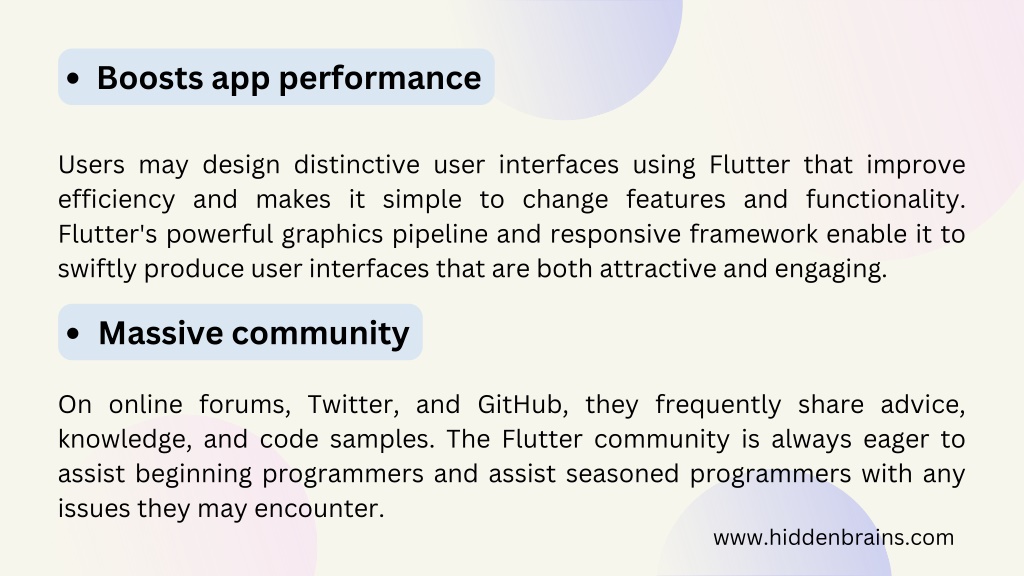 • Boosts app performance

Users may design distinctive user interfaces using Flutter that improve efficiency and makes it simple to change features and functionality. Flutter's powerful graphics pipeline and responsive framework enable it to swiftly produce user interfaces that are both attractive and engaging.

• Massive community

On online forums, Twitter, and GitHub, they frequently share advice, knowledge, and code samples. The Flutter community is always eager to assist beginning programmers and assist seasoned programmers with any issues they may encounter.

www.hiddenbrains.com